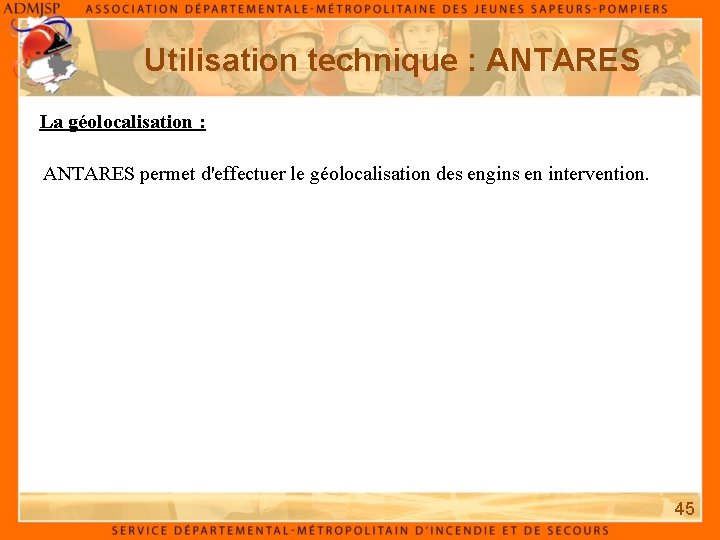 ADMJSP ASSOCIATION DÉPARTEMENTALE-MÉTROPOLITAINE DES JEUNES SAPEURS-POMPIERS

Utilisation technique : ANTARES

La géolocalisation :

ANTARES permet d'effectuer le géolocalisation des engins en intervention.

45

SERVICE DÉPARTEMENTAL-MÉTROPOLITAIN D'INCENDIE ET DE SECOURS